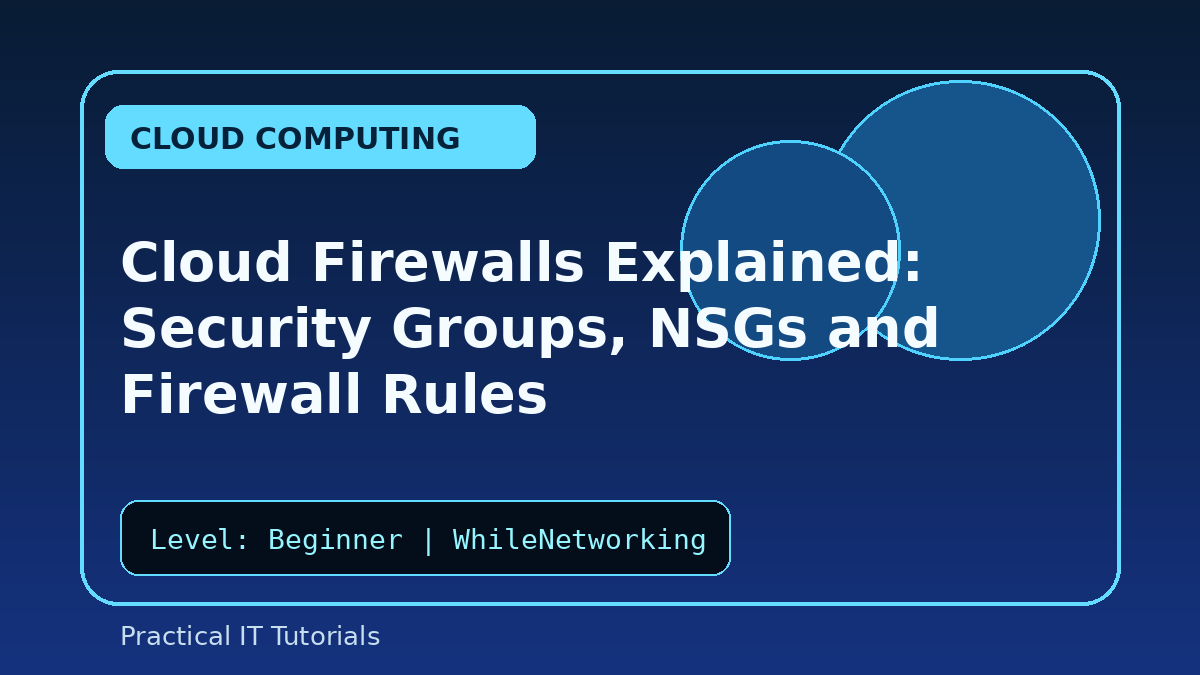 CLOUD COMPUTING

Cloud Firewalls Explained: Security Groups, NSGs and Firewall Rules

Level: Beginner | WhileNetworking

Practical IT Tutorials